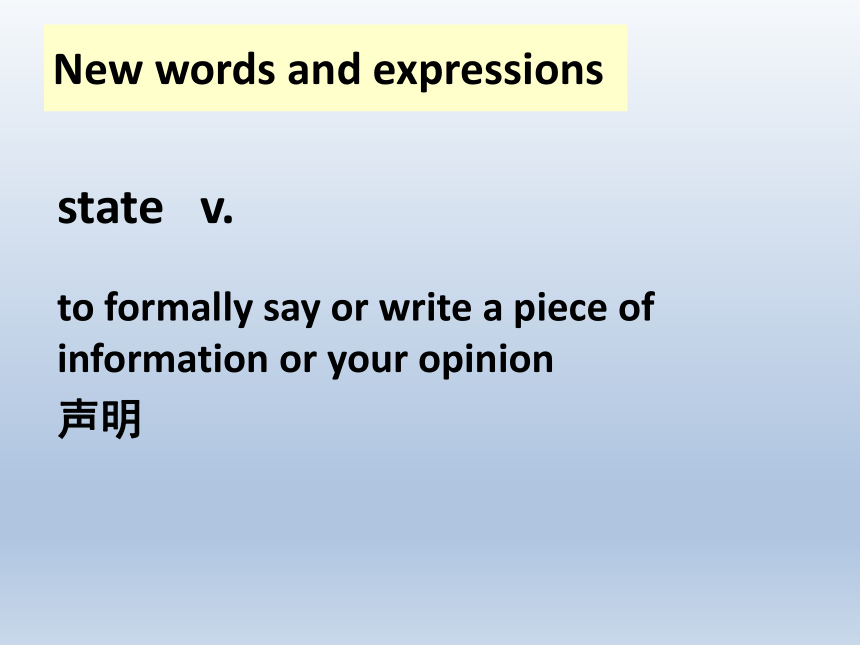 New words and expressions

state v.

to formally say or write a piece of information or your opinion
声明